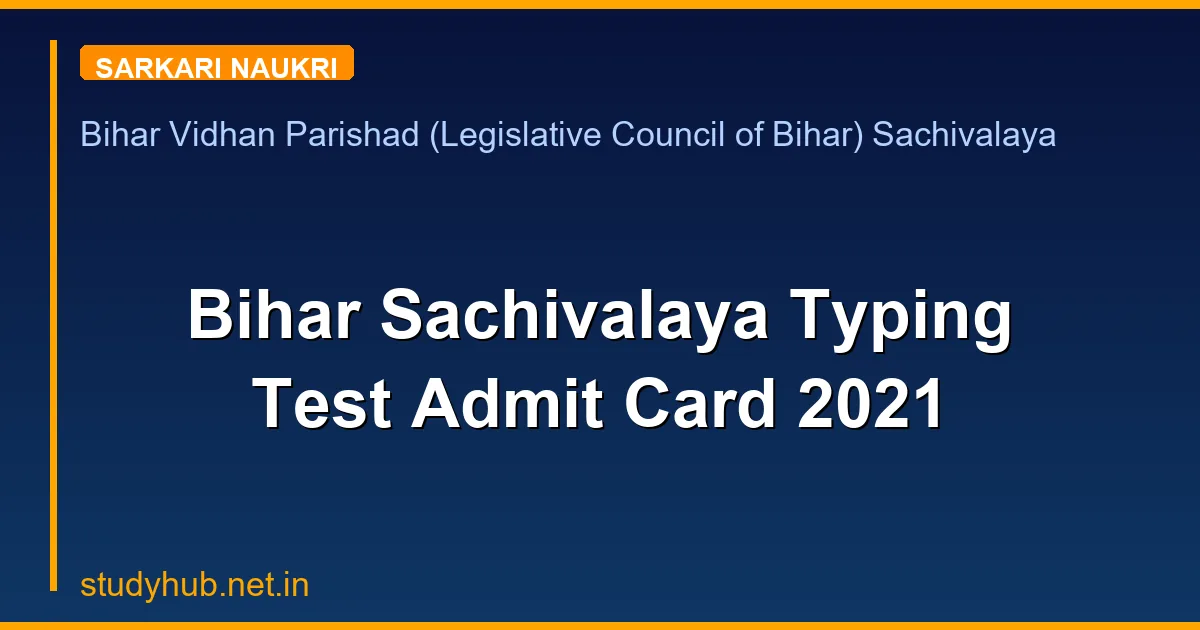 SARKARI NAUKRI

Bihar Vidhan Parishad (Legislative Council of Bihar) Sachivalaya

Bihar Sachivalaya Typing Test Admit Card 2021

studyhub.net.in